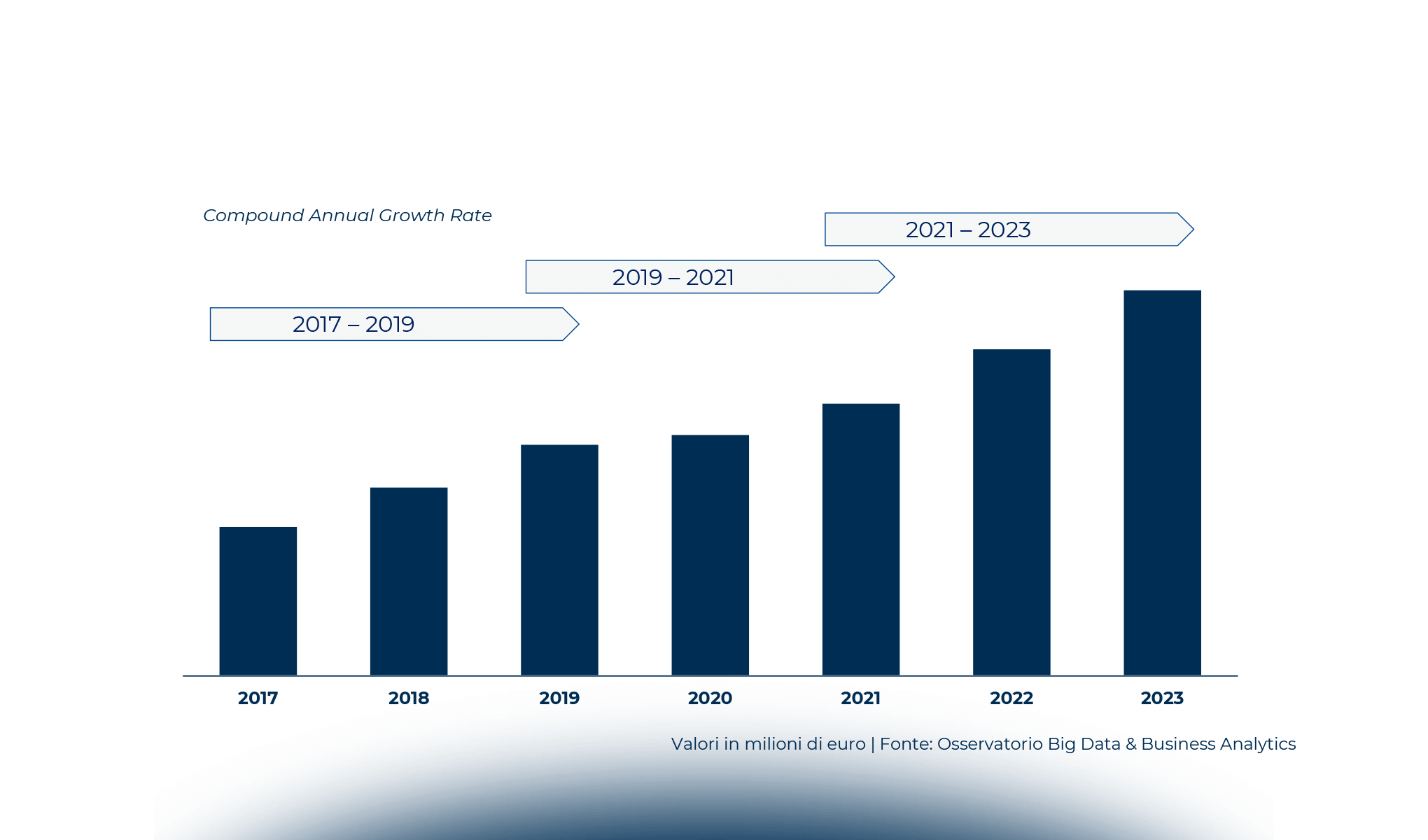 Compound Annual Growth Rate

2021 – 2023

2019 – 2021

2017 – 2019

2017 2018 2019 2020 2021 2022 2023

Valori in milioni di euro | Fonte: Osservatorio Big Data & Business Analytics